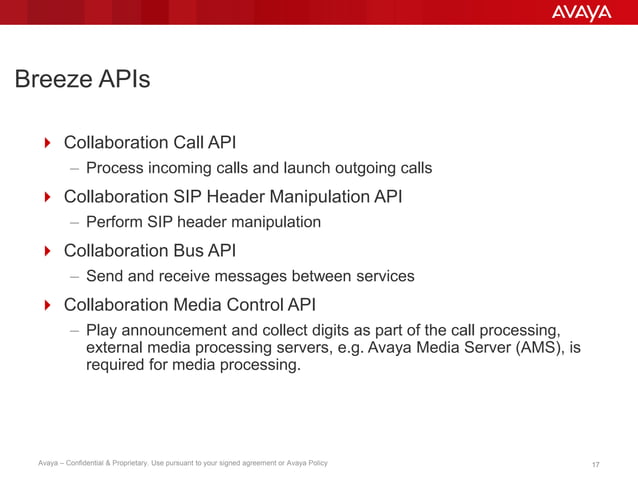 AVAYA

Breeze APIs

Collaboration Call API
– Process incoming calls and launch outgoing calls

Collaboration SIP Header Manipulation API
– Perform SIP header manipulation

Collaboration Bus API
– Send and receive messages between services

Collaboration Media Control API
– Play announcement and collect digits as part of the call processing, external media processing servers, e.g. Avaya Media Server (AMS), is required for media processing.

Avaya – Confidential & Proprietary. Use pursuant to your signed agreement or Avaya Policy

17